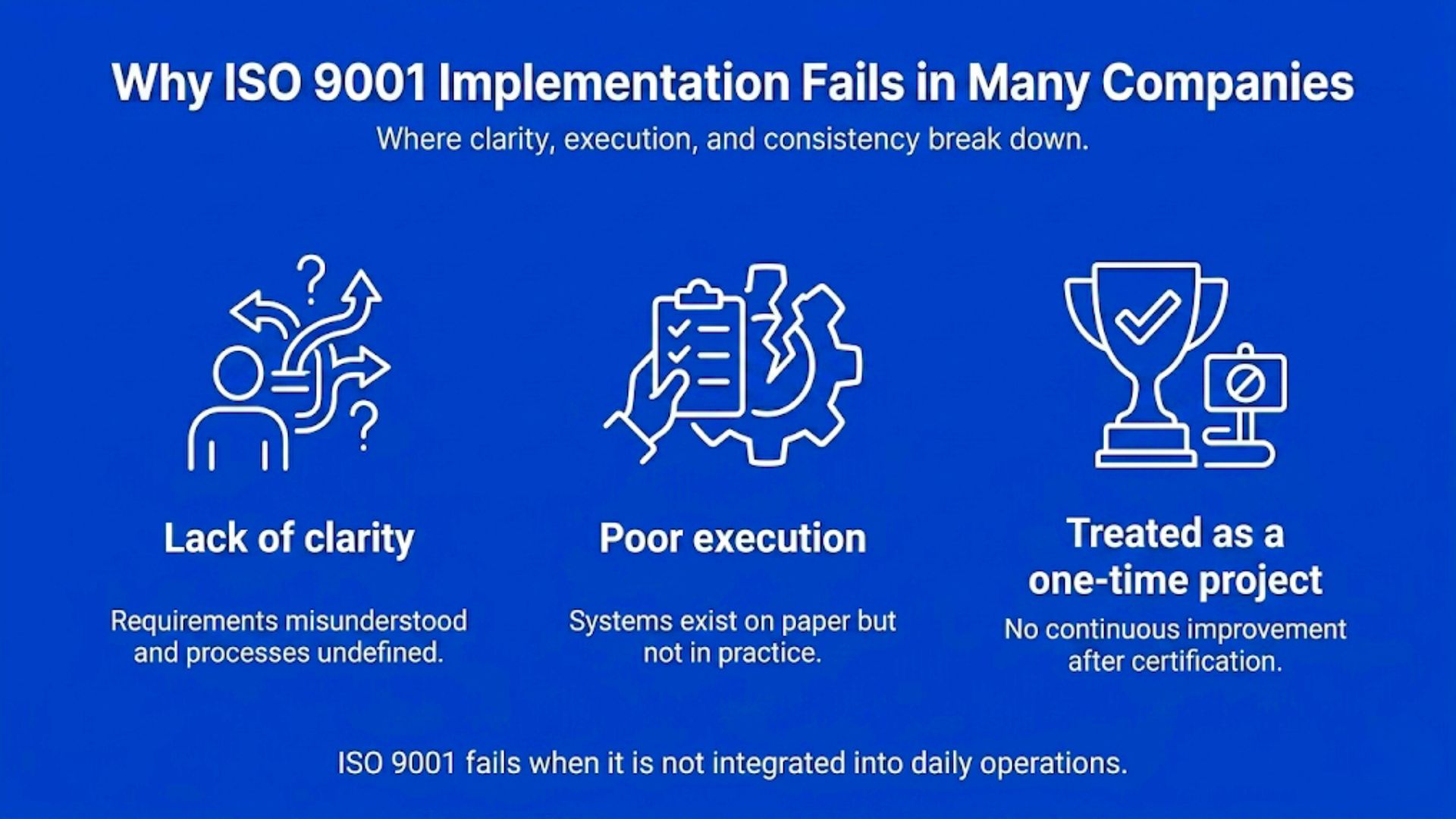 Why ISO 9001 Implementation Fails in Many Companies

Where clarity, execution, and consistency break down.

Lack of clarity

Requirements misunderstood and processes undefined.

Poor execution

Systems exist on paper but not in practice.

Treated as a one-time project

No continuous improvement after certification.

ISO 9001 fails when it is not integrated into daily operations.